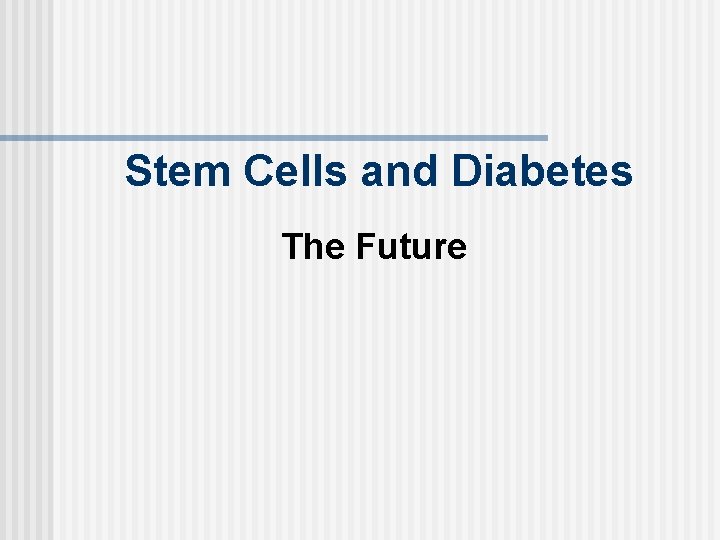 Stem Cells and Diabetes

The Future